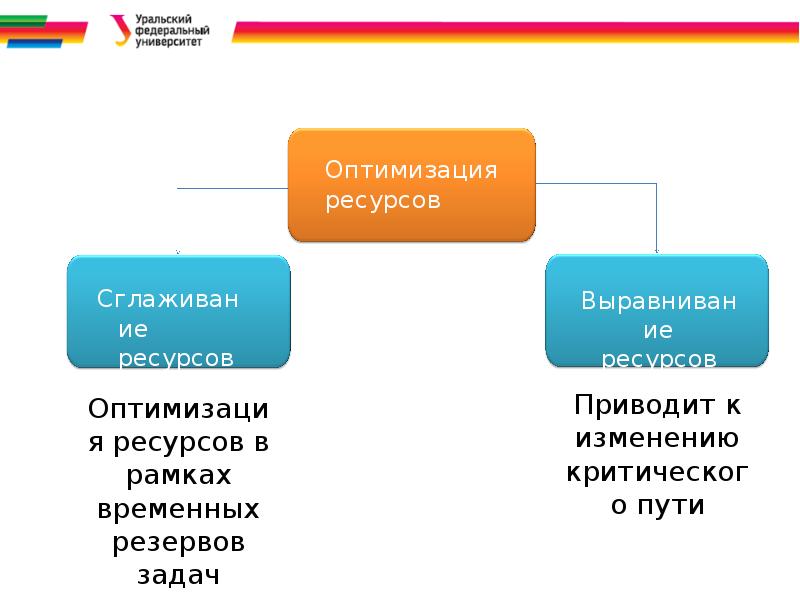 Уральский федеральный университет

Оптимизация ресурсов

Сглаживание ресурсов

Выравнивание ресурсов

Оптимизация ресурсов в рамках временных резервов задач

Приводит к изменению критического пути